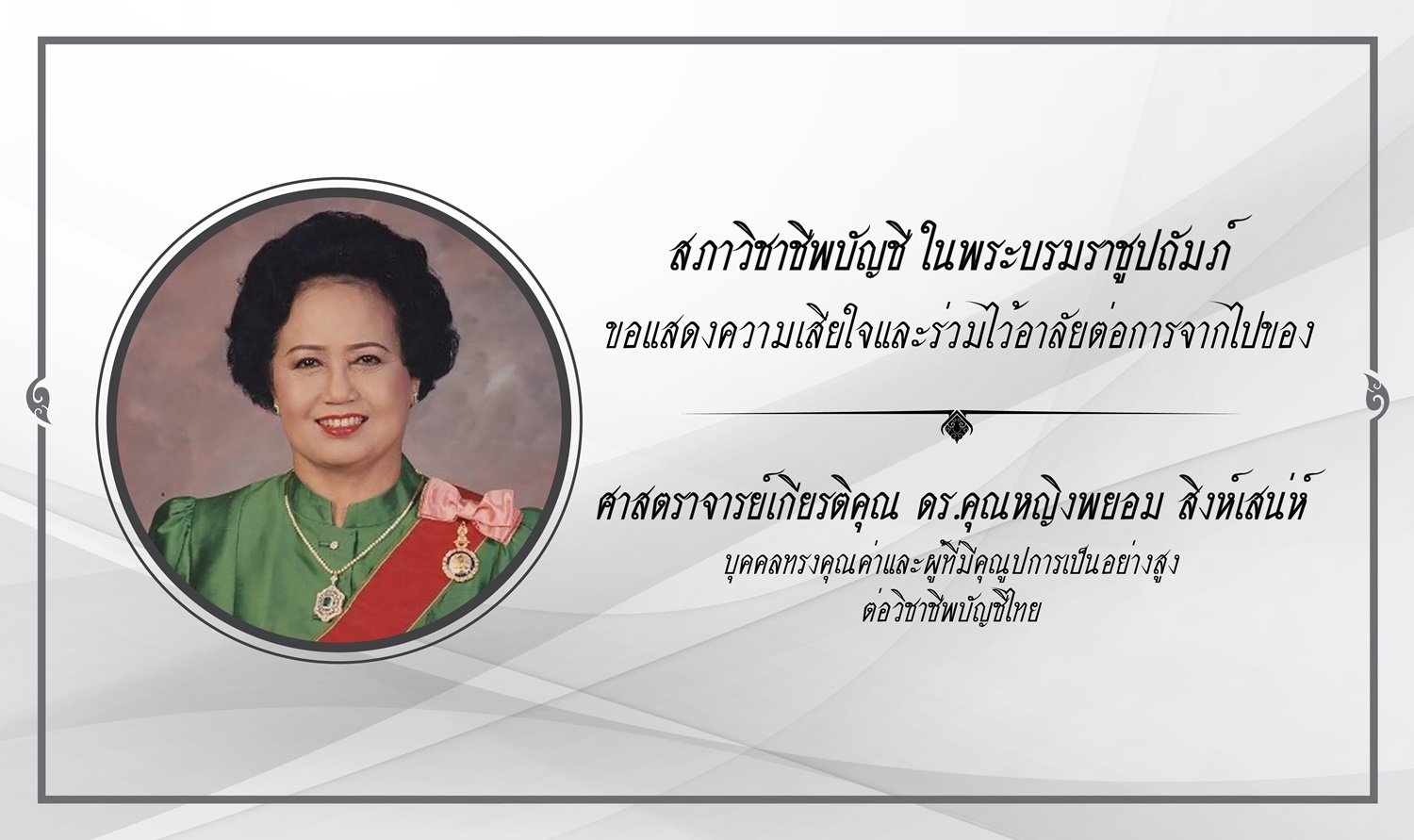 สภาวิชาชีพบัญชี ในพระบรมราชูปถัมภ์
ขอแสดงความเสียใจและร่วมไว้อาลัยต่อการจากไปของ

ศาสตราจารย์เกียรติคุณ ดร.คุณหญิงพยอม สิงห์เสน่ห์
บุคคลทรงคุณค่าและผู้ที่มีคุณูปการเป็นอย่างสูง
ต่อวิชาชีพบัญชีไทย